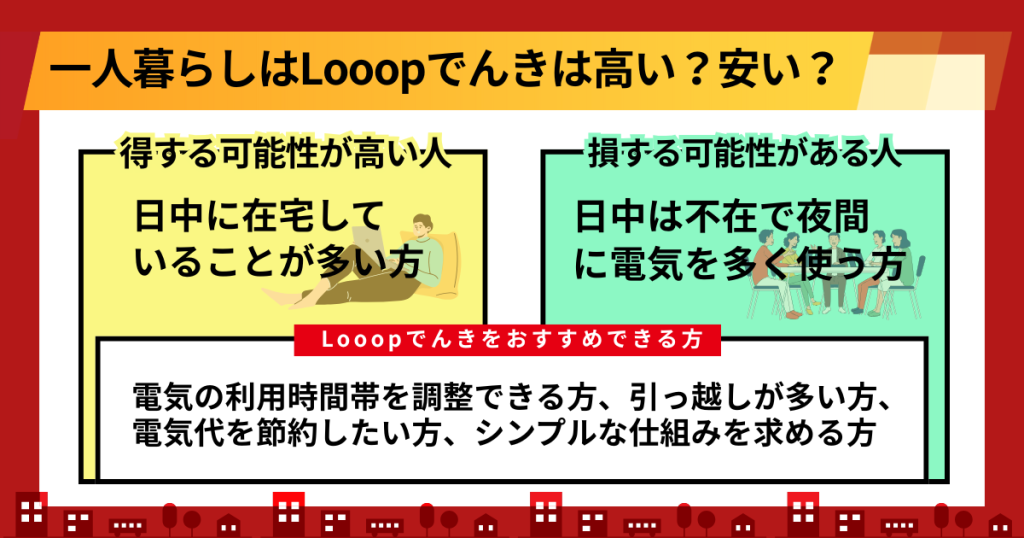 一人暮らしはLooopでんきは高い？安い？

得する可能性が高い人

日中に在宅していることが多い方

損する可能性がある人

日中は不在で夜間に電気を多く使う方

Looopでんきをおすすめできる方

電気の利用時間帯を調整できる方、引っ越しが多い方、電気代を節約したい方、シンプルな仕組みを求める方